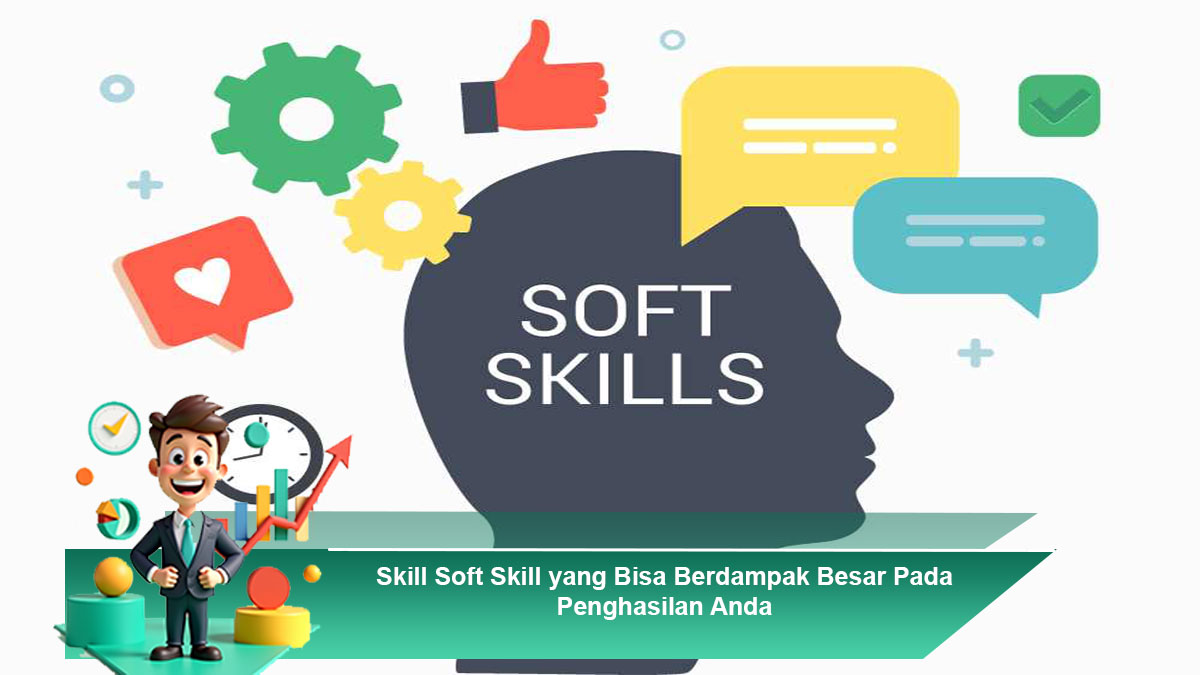 SOFT SKILLS

Skill Soft Skill yang Bisa Berdampak Besar Pada Penghasilan Anda